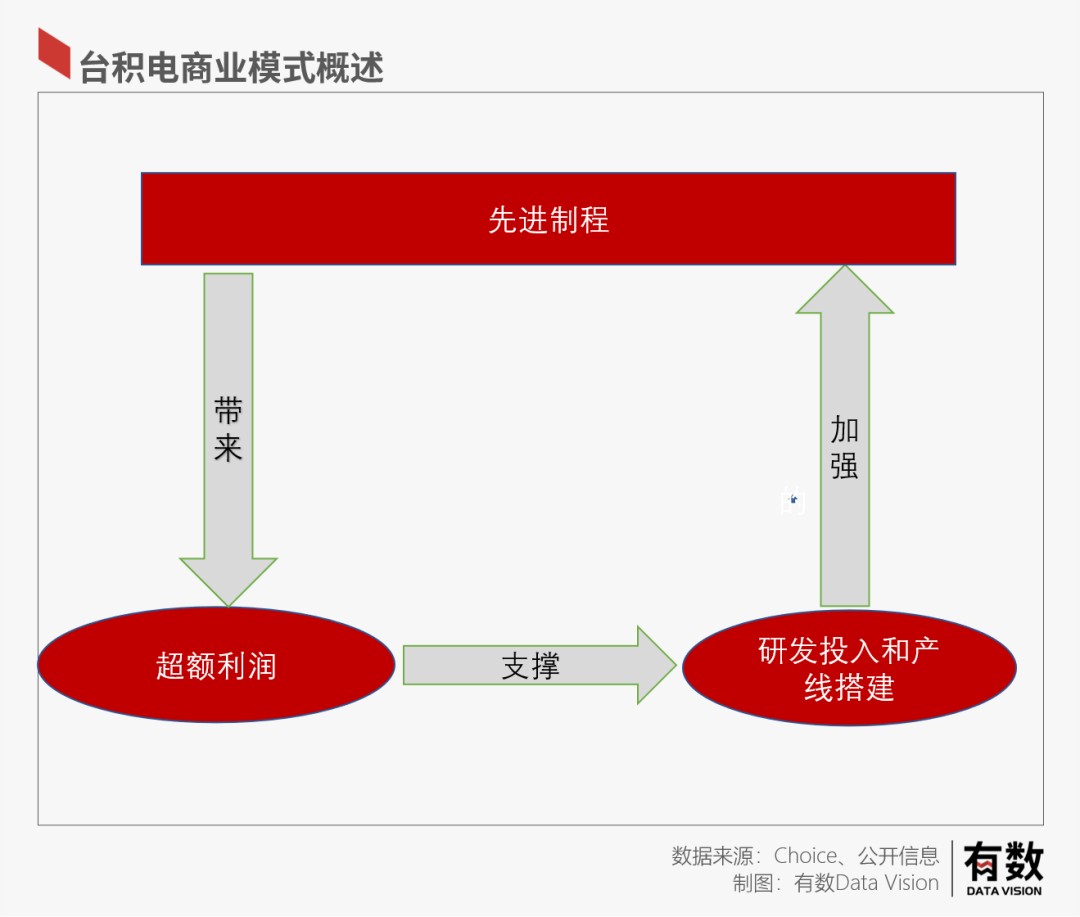 台积电商业模式概述

先进制程

带来

加强

的

超额利润

支撑

研发投入和产线搭建

数据来源：Choice、公开信息
制图：有数Data Vision

有数
DATA VISION